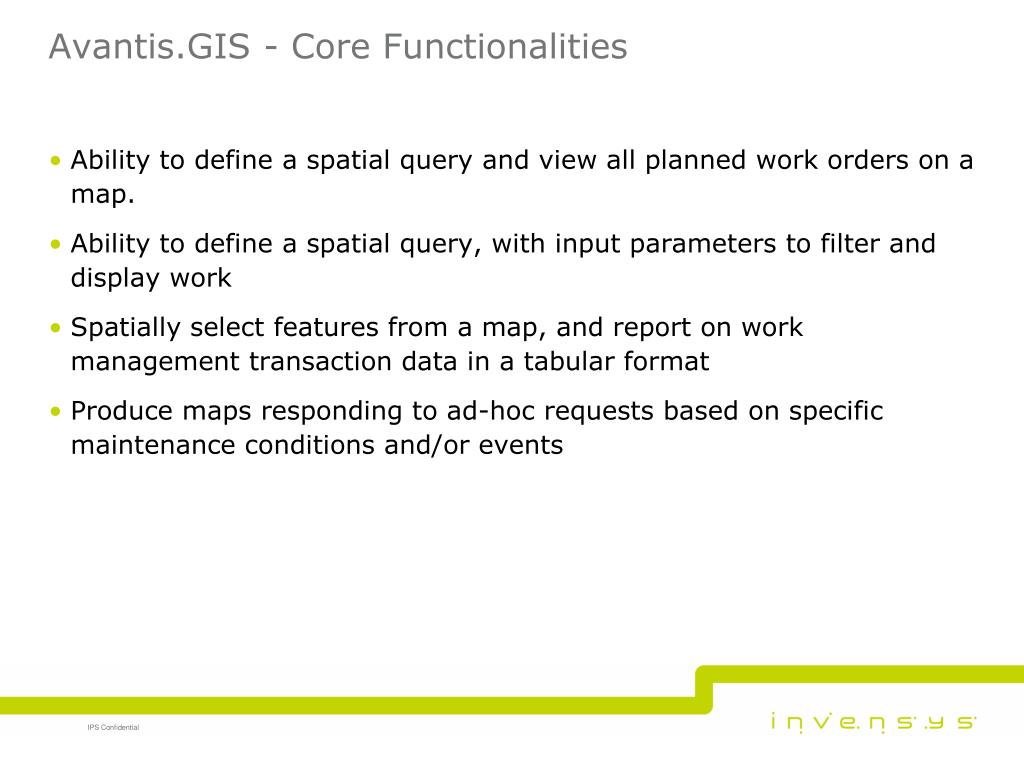 Avantis.GIS - Core Functionalities

• Ability to define a spatial query and view all planned work orders on a map.

• Ability to define a spatial query, with input parameters to filter and display work

• Spatially select features from a map, and report on work management transaction data in a tabular format

• Produce maps responding to ad-hoc requests based on specific maintenance conditions and/or events

IPS Confidential

invensys